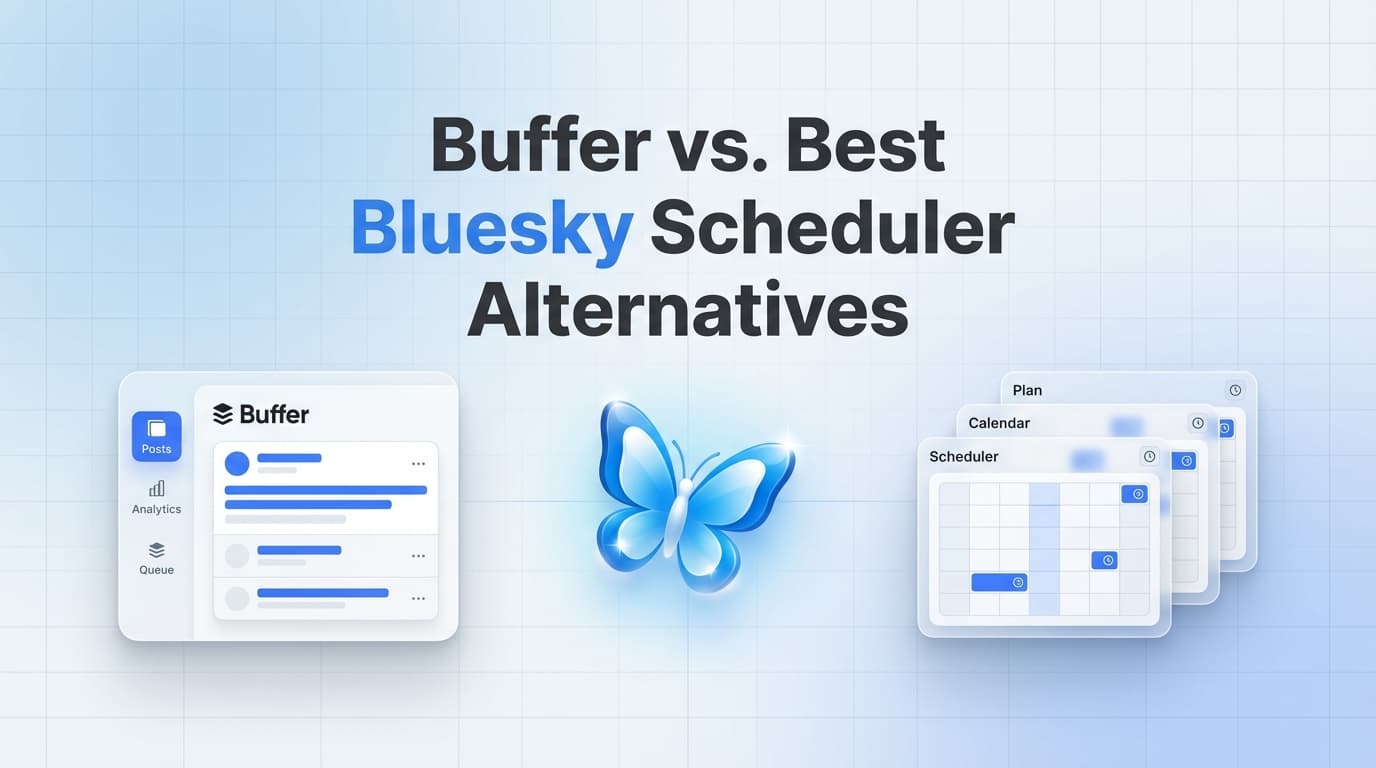 Buffer vs. Best Bluesky Scheduler Alternatives

Posts

Analytics

Queue

Buffer

Plan

Calendar

Scheduler